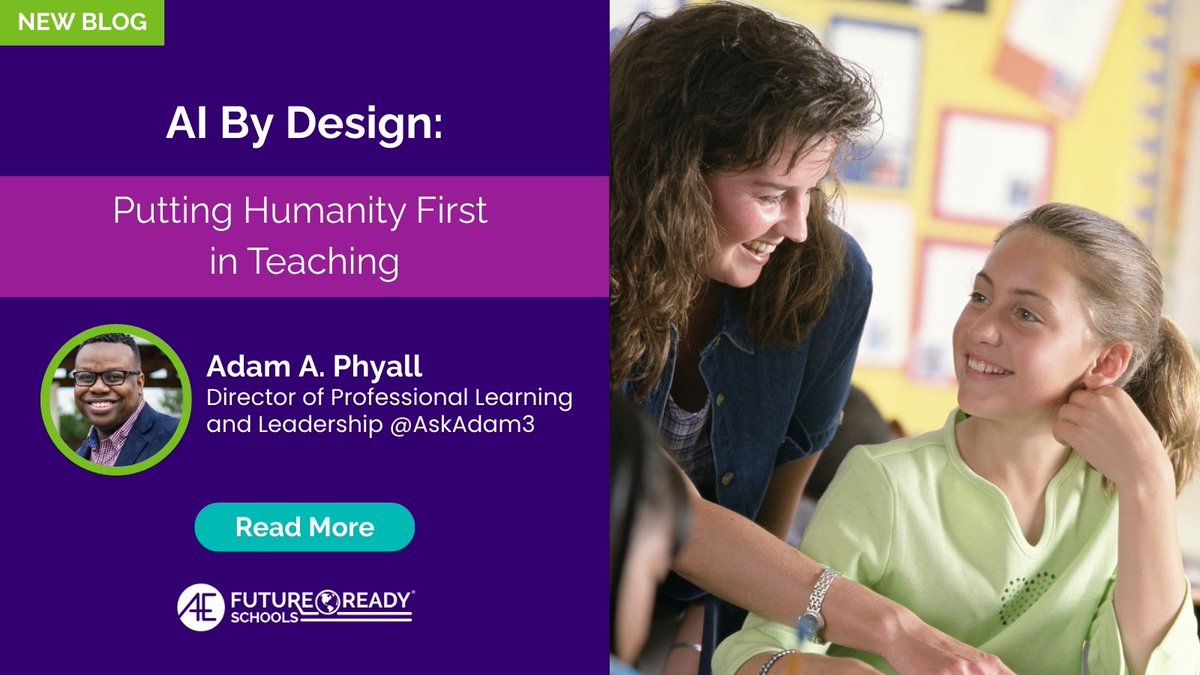 NEW BLOG

AI By Design:

Putting Humanity First in Teaching

Adam A. Phyall
Director of Professional Learning and Leadership @AskAdam3

Read More

AE FUTURE READY SCHOOLS